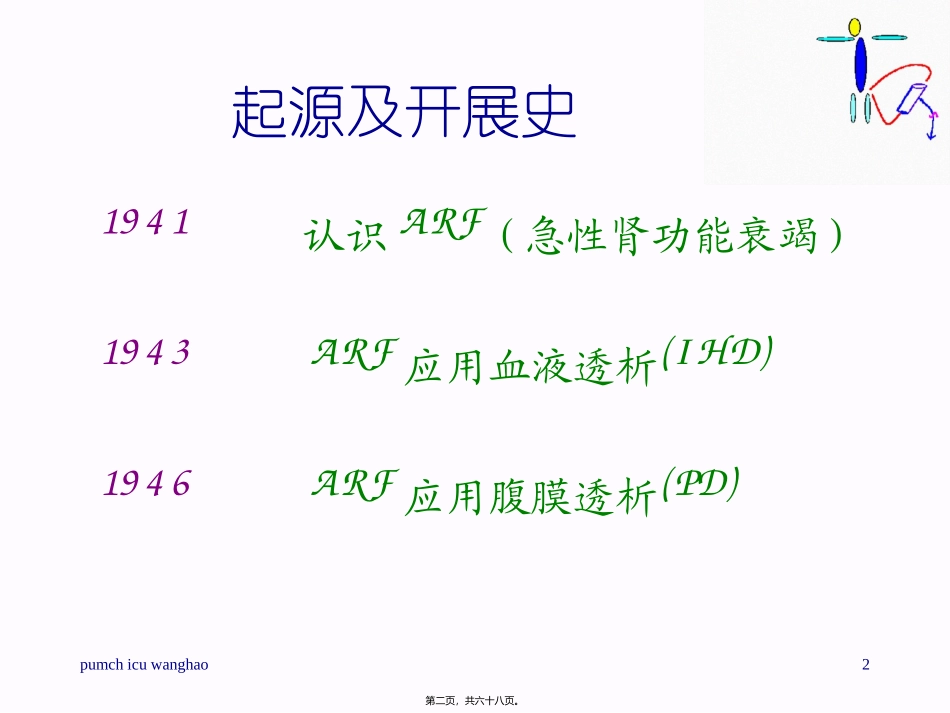 起源及开展史

1941 认识ARF（急性肾功能衰竭）

1943 ARF应用血液透析(IHD)

1946 ARF应用腹膜透析(PD)

pumch icu wanghao

2

第二页，共六十八页。